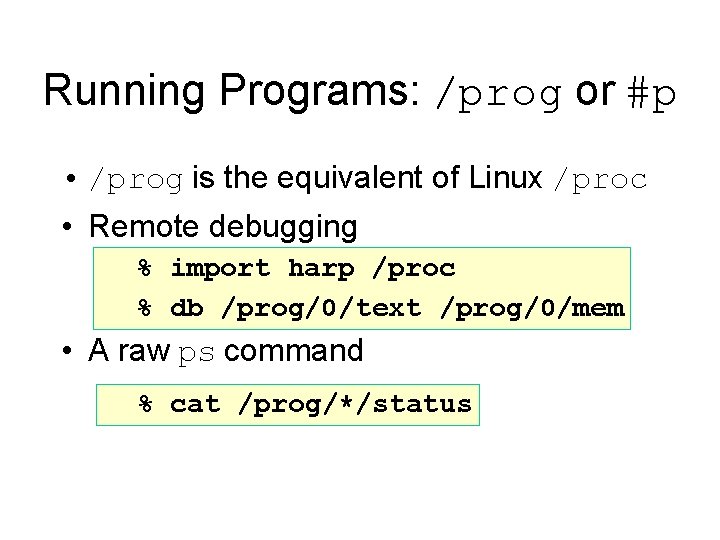 Running Programs: /prog or #p

• /prog is the equivalent of Linux /proc

• Remote debugging

% import harp /proc
% db /prog/0/text /prog/0/mem

• A raw ps command

% cat /prog/*/status